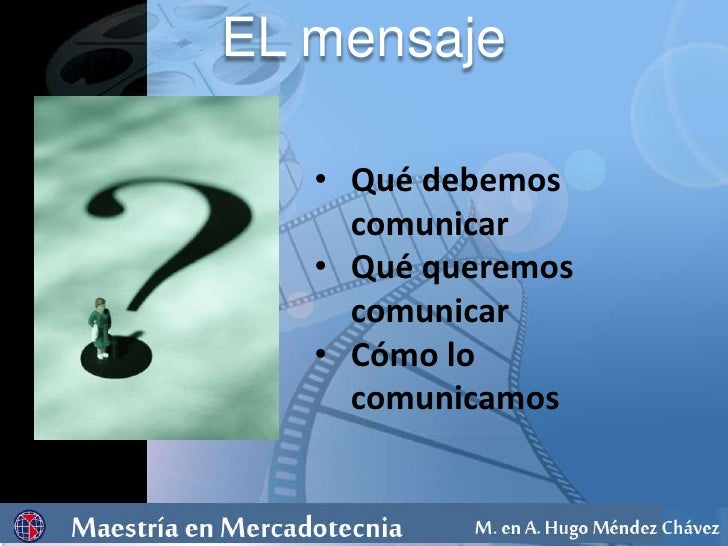 EL mensaje

• Qué debemos comunicar
• Qué queremos comunicar
• Cómo lo comunicamos

Maestría en Mercadotecnia

M. en A. Hugo Méndez Chávez